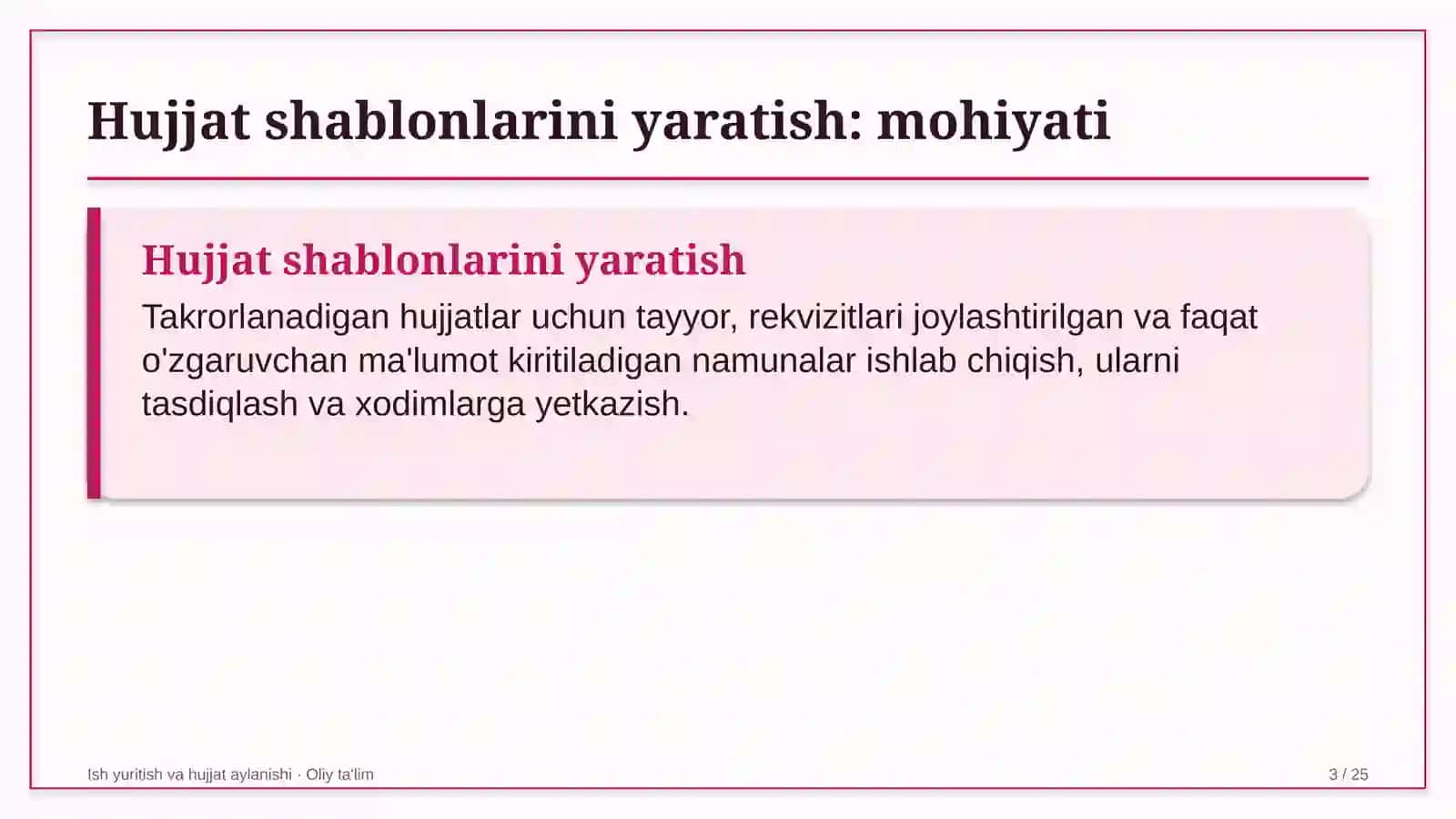 Hujjat shablonlarini yaratish: mohiyati

Hujjat shablonlarini yaratish

Takrorlanadigan hujjatlar uchun tayyor, rekvizitlari joylashtirilgan va faqat o'zgaruvchan ma'lumot kiritiladigan namunalar ishlab chiqish, ularni tasdiqlash va xodimlarga yetkazish.

Ish yuritish va hujjat aylanishi · Oliy ta'lim

3 / 25